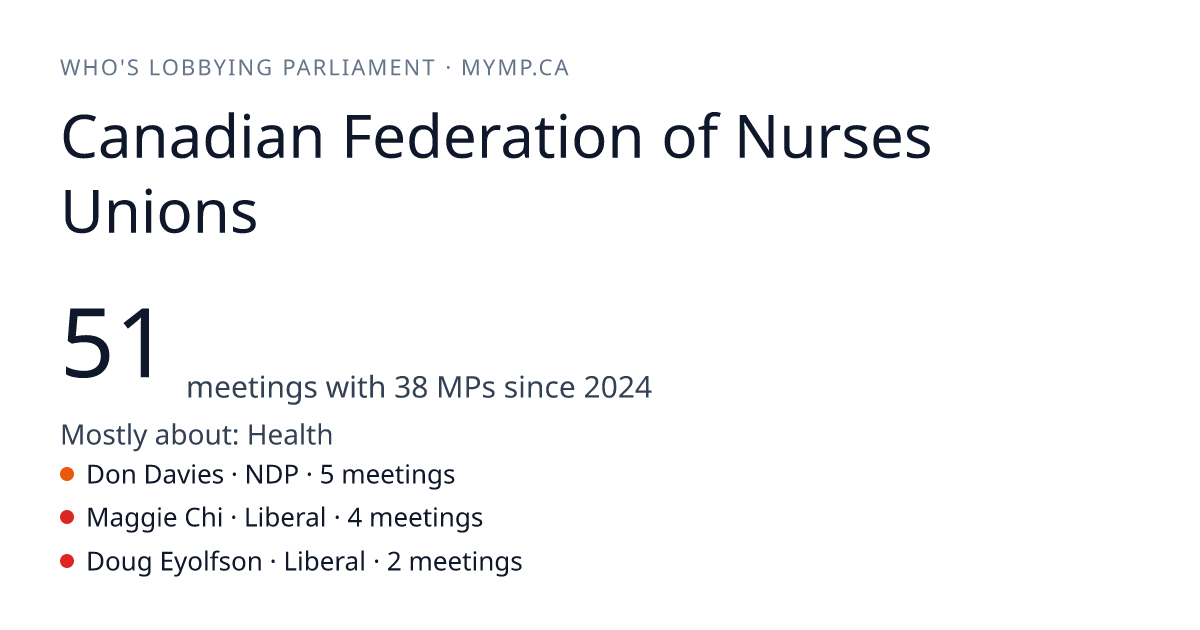 WHO'S LOBBYING PARLIAMENT · MYMP.CA

Canadian Federation of Nurses Unions

51 meetings with 38 MPs since 2024

Mostly about: Health

Don Davies · NDP · 5 meetings

Maggie Chi · Liberal · 4 meetings

Doug Eyolfson · Liberal · 2 meetings